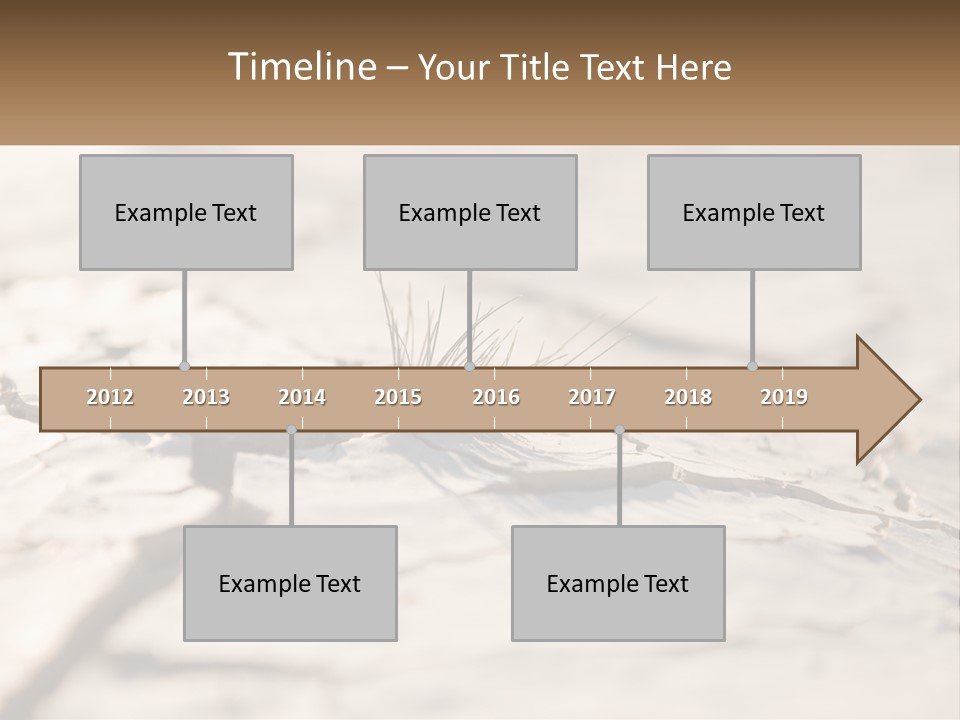 Timeline – Your Title Text Here

Example Text

Example Text

Example Text

2012 2013 2014 2015 2016 2017 2018 2019

Example Text

Example Text